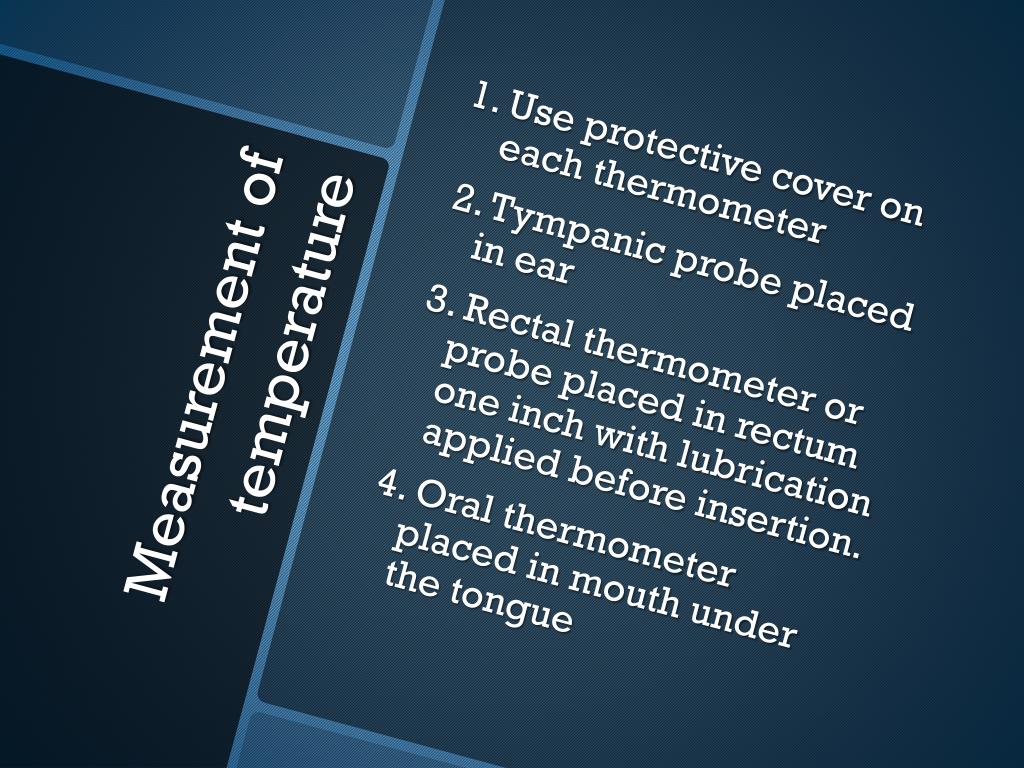 Measurement of temperature

1. Use protective cover on each thermometer
2. Tympanic probe placed in ear
3. Rectal thermometer or probe placed in rectum one inch with lubrication applied before insertion.
4. Oral thermometer placed in mouth under the tongue